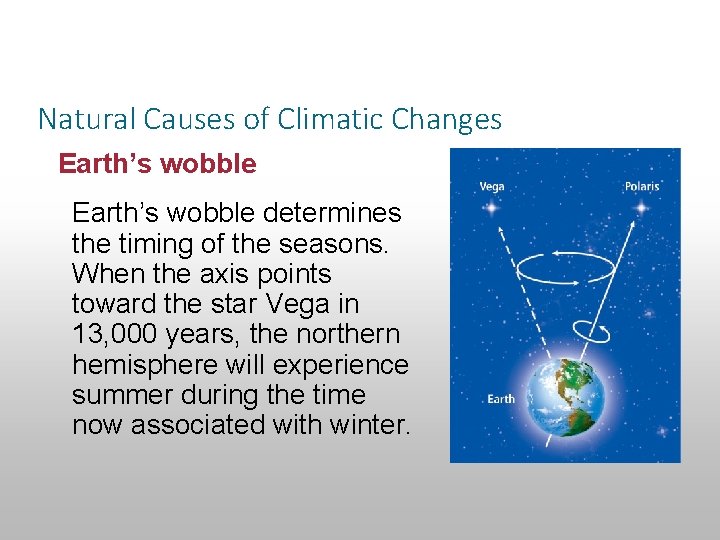 Natural Causes of Climatic Changes

Earth’s wobble

Earth’s wobble determines the timing of the seasons. When the axis points toward the star Vega in 13,000 years, the northern hemisphere will experience summer during the time now associated with winter.

Vega

Polaris

Earth